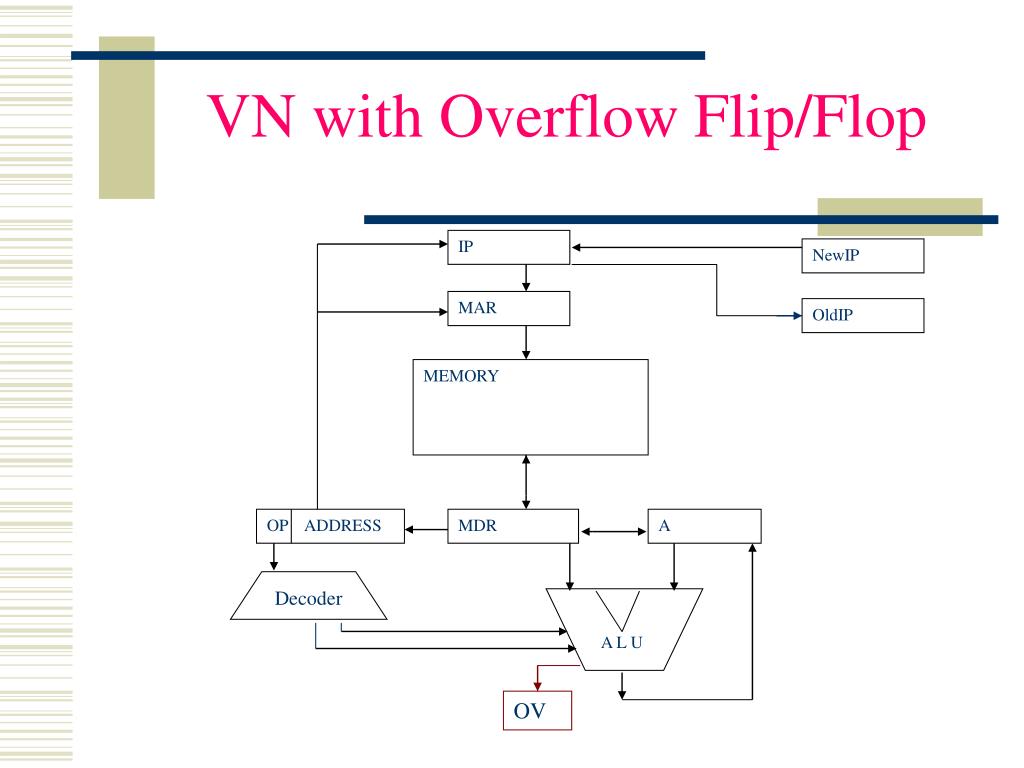 VN with Overflow Flip/Flop

IP

NewIP

MAR

OldIP

MEMORY

OP

ADDRESS

MDR

A

Decoder

A L U

OV